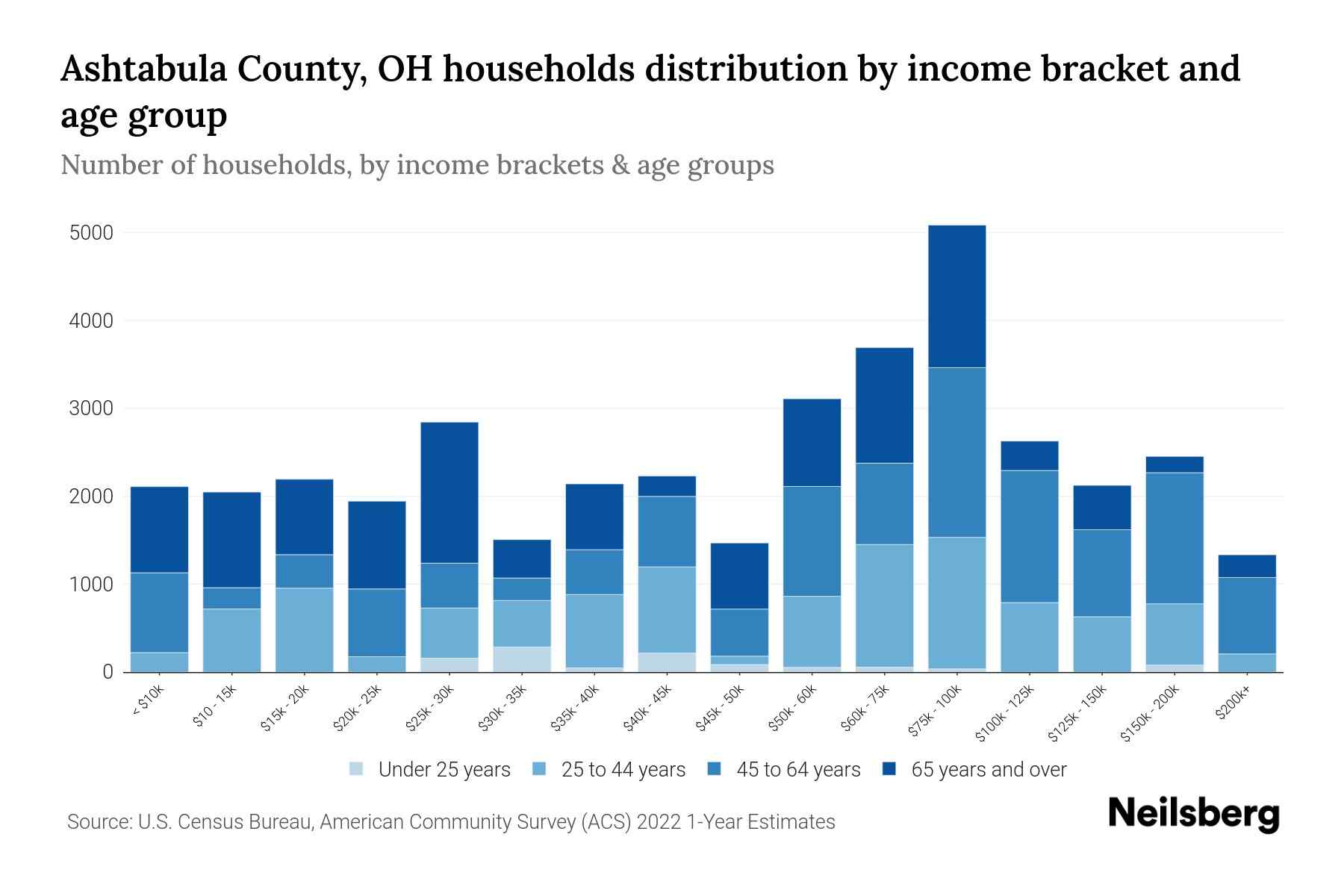 Ashtabula County, OH households distribution by income bracket and age group

Number of households, by income brackets & age groups

5000
4000
3000
2000
1000
0

< $10k
$10 - 15k
$15k - 20k
$20k - 25k
$25k - 30k
$30k - 35k
$35k - 40k
$40k - 45k
$45k - 50k
$50k - 60k
$60k - 75k
$75k - 100k
$100k - 125k
$125k - 150k
$150k - 200k
$200k+

Under 25 years
25 to 44 years
45 to 64 years
65 years and over

Source: U.S. Census Bureau, American Community Survey (ACS) 2022 1-Year Estimates

Neilsberg